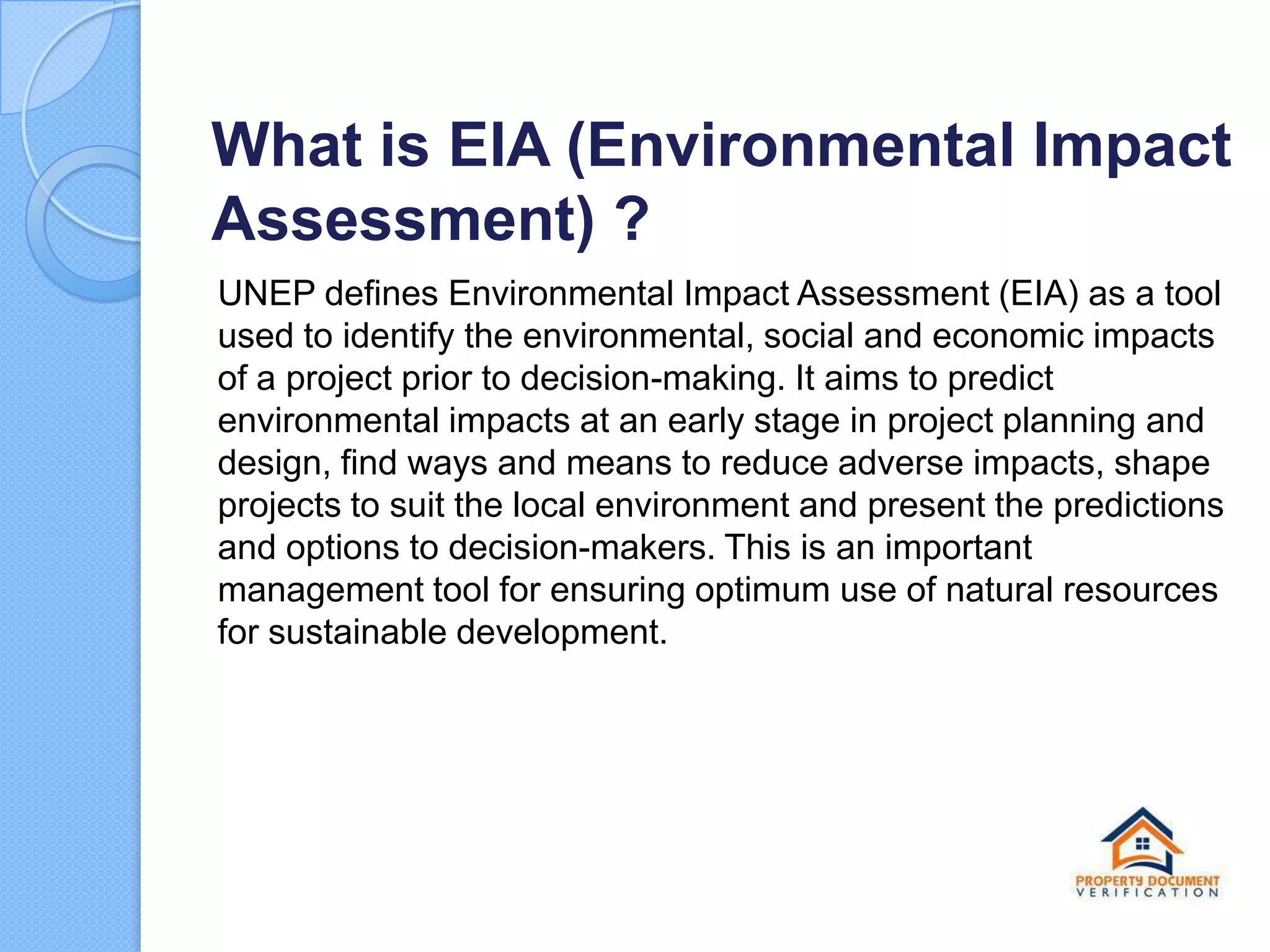 What is EIA (Environmental Impact Assessment) ?

UNEP defines Environmental Impact Assessment (EIA) as a tool used to identify the environmental, social and economic impacts of a project prior to decision-making. It aims to predict environmental impacts at an early stage in project planning and design, find ways and means to reduce adverse impacts, shape projects to suit the local environment and present the predictions and options to decision-makers. This is an important management tool for ensuring optimum use of natural resources for sustainable development.

PROPERTY DOCUMENT VERIFICATION